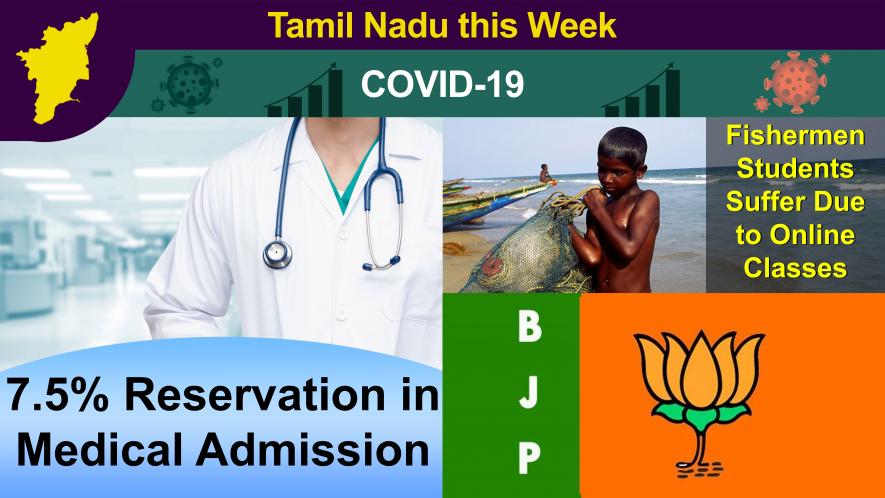 Tamil Nadu this Week

COVID-19

Fishermen Students Suffer Due to Online Classes

7.5% Reservation in Medical Admission

B
J
P